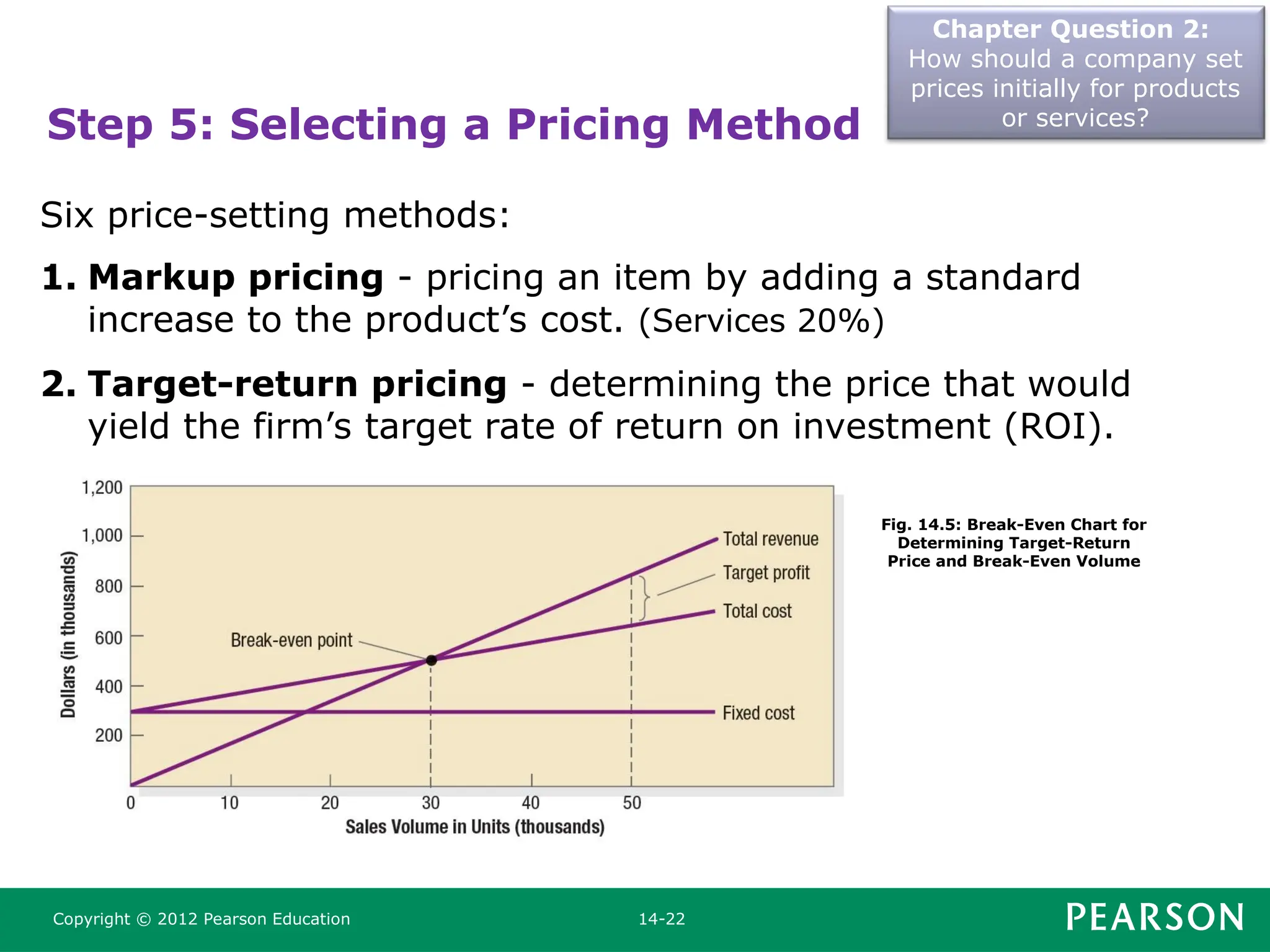 Chapter Question 2: How should a company set prices initially for products or services?

Step 5: Selecting a Pricing Method

Six price-setting methods:

1. **Markup pricing** - pricing an item by adding a standard increase to the product's cost. (Services 20%)

2. **Target-return pricing** - determining the price that would yield the firm's target rate of return on investment (ROI).

1,200
1,000
800
600
400
200
Dollars (in thousands)
Total revenue
Target profit
Total cost
Break-even point
Fixed cost
0
10
20
30
40
50
Sales Volume in Units (thousands)

Fig. 14.5: Break-Even Chart for Determining Target-Return Price and Break-Even Volume

Copyright © 2012 Pearson Education
14-22
PEARSON